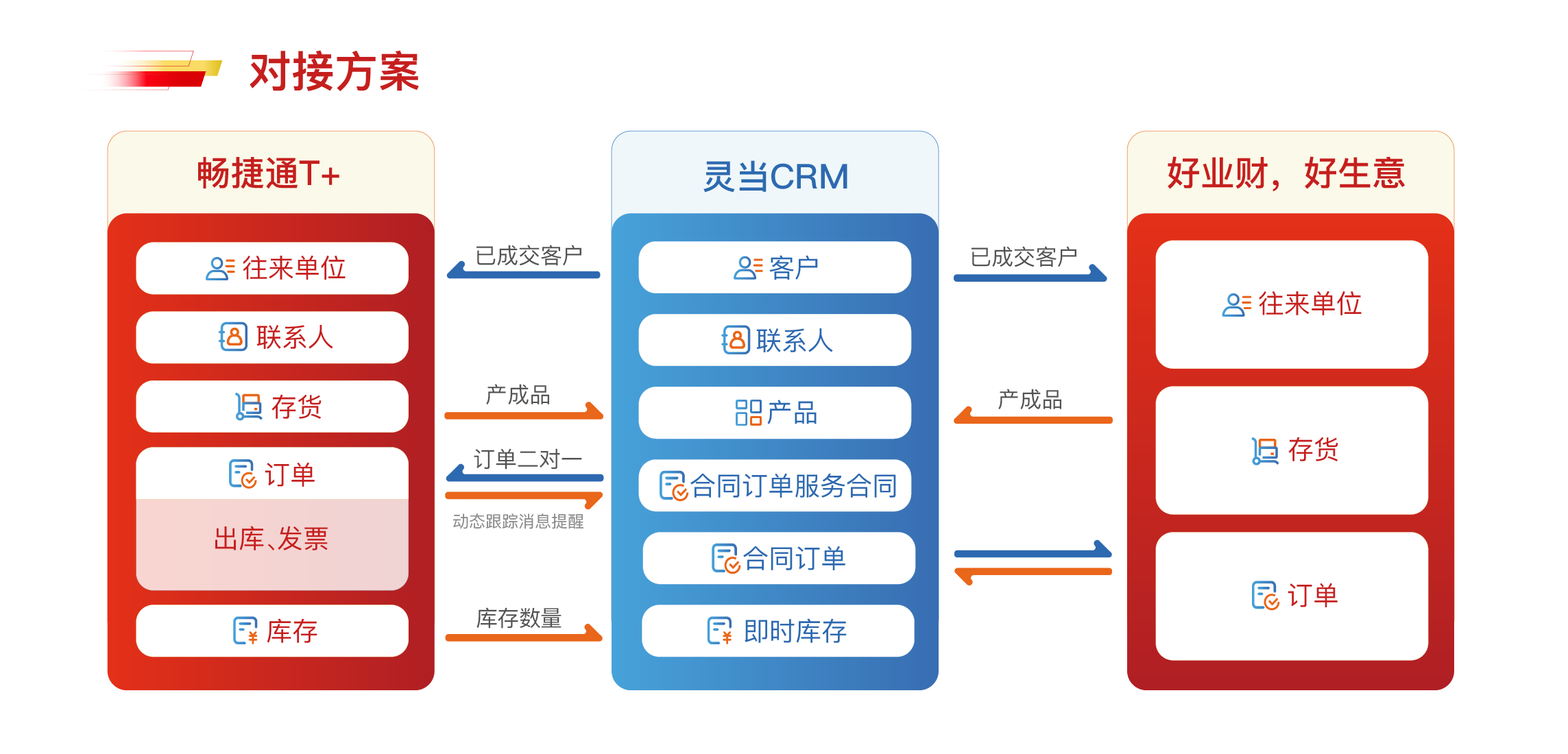 对接方案

畅捷通T+

往来单位

联系人

存货

订单

出库、发票

库存

已成交客户

产成品

订单二对一

动态跟踪消息提醒

库存数量

灵当CRM

客户

联系人

产品

合同订单服务合同

合同订单

即时库存

已成交客户

产成品

好业财，好生意

往来单位

存货

订单